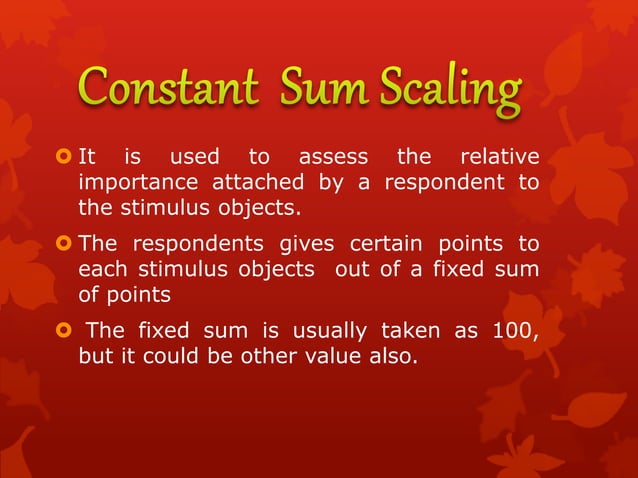 Constant Sum Scaling

It is used to assess the relative importance attached by a respondent to the stimulus objects.

The respondents gives certain points to each stimulus objects out of a fixed sum of points

The fixed sum is usually taken as 100, but it could be other value also.